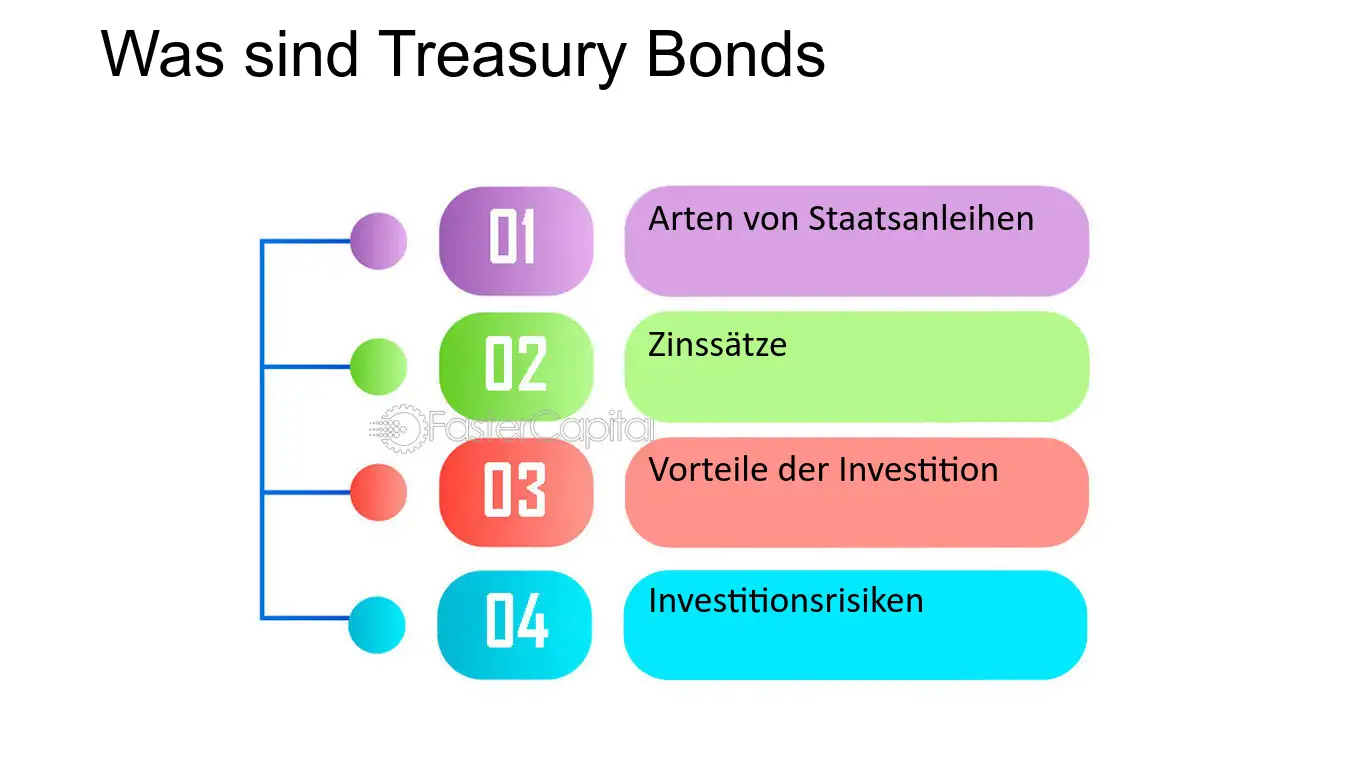 Was sind Treasury Bonds

01
Arten von Staatsanleihen

02
Zinssätze

03
Vorteile der Investition

04
Investitionsrisiken

FasterCapital